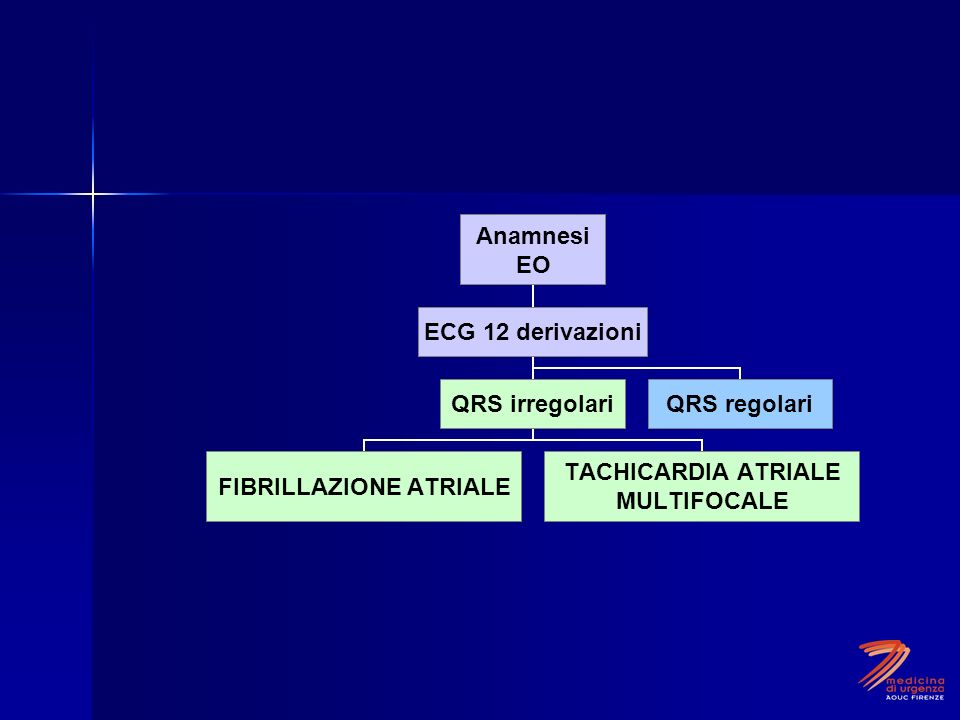 Anamnesi
EO

ECG 12 derivazioni

QRS irregolari

QRS regolari

FIBRILLAZIONE ATRIALE

TACHICARDIA ATRIALE MULTIFOCALE

medicina di urgenza
AOUC FIRENZE